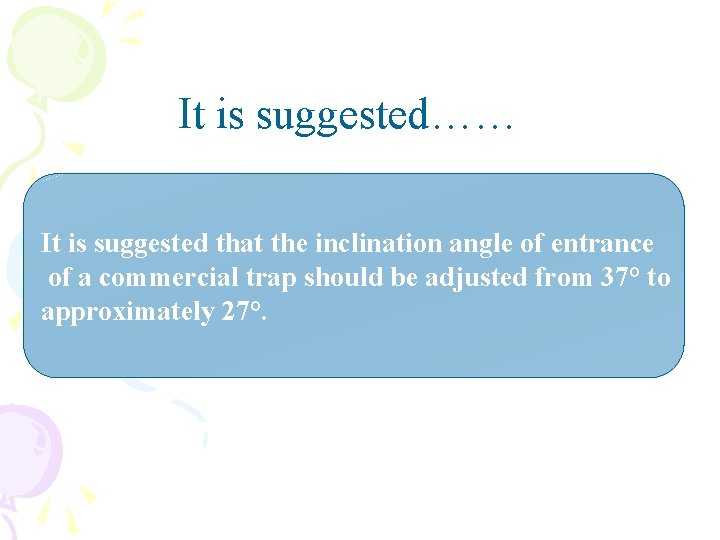 It is suggested……

It is suggested that the inclination angle of entrance of a commercial trap should be adjusted from 37° to approximately 27°.